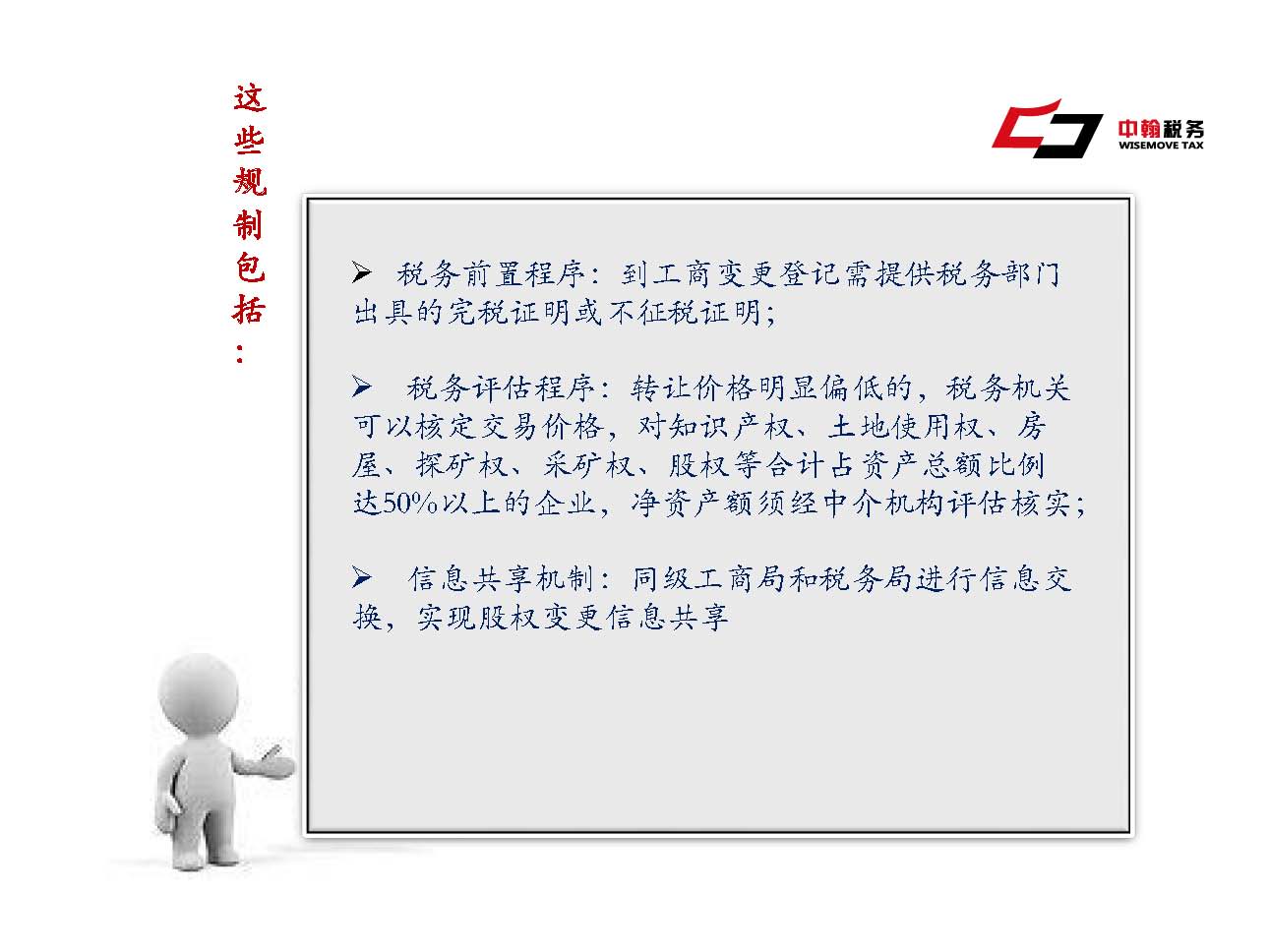 这些规制包括：

中翰税务
WISEMOVE TAX

➢ 税务前置程序：到工商变更登记需提供税务部门出具的完税证明或不征税证明；

➢ 税务评估程序：转让价格明显偏低的，税务机关可以核定交易价格，对知识产权、土地使用权、房屋、探矿权、采矿权、股权等合计占资产总额比例达50%以上的企业，净资产额须经中介机构评估核实；

➢ 信息共享机制：同级工商局和税务局进行信息交换，实现股权变更信息共享